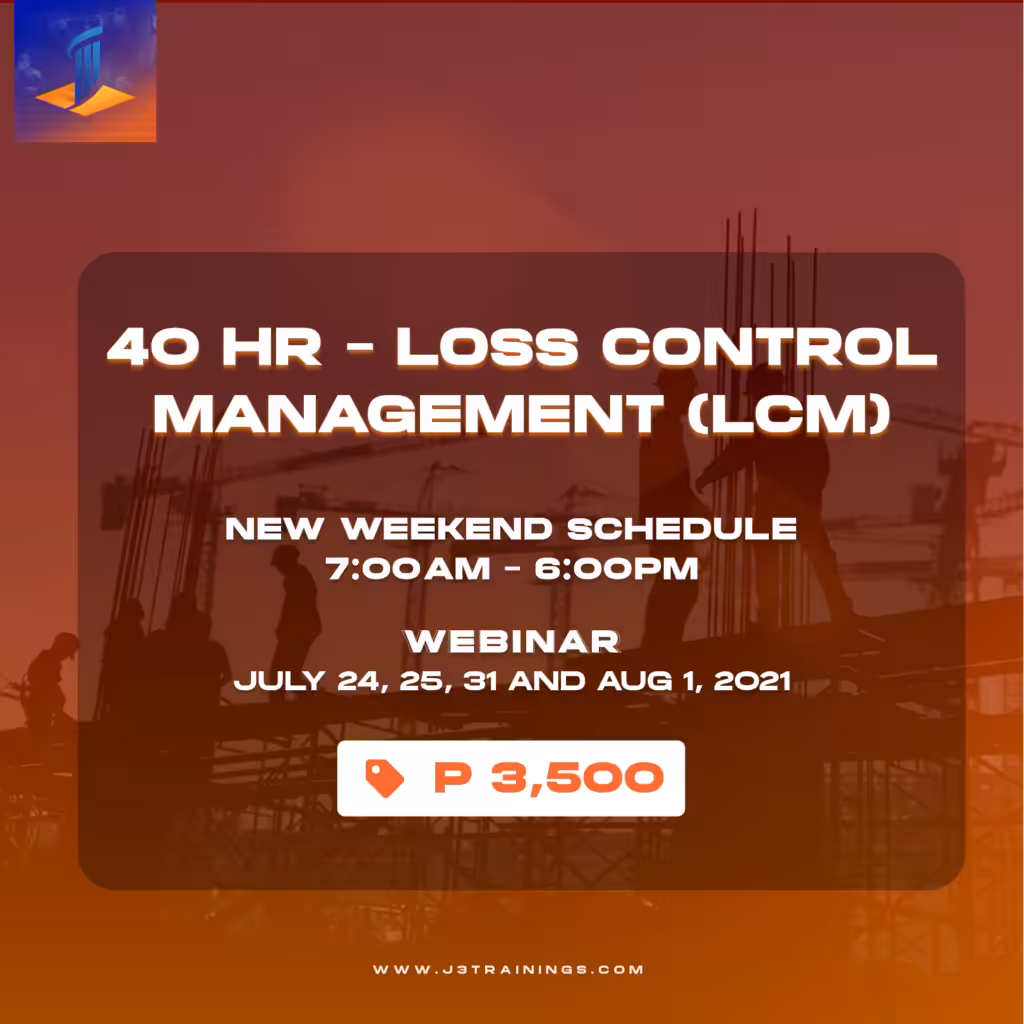 40 HR - LOSS CONTROL MANAGEMENT (LCM)

NEW WEEKEND SCHEDULE
7:00AM - 6:00PM

WEBINAR
JULY 24, 25, 31 AND AUG 1, 2021

P 3,500

WWW.J3TRAININGS.COM